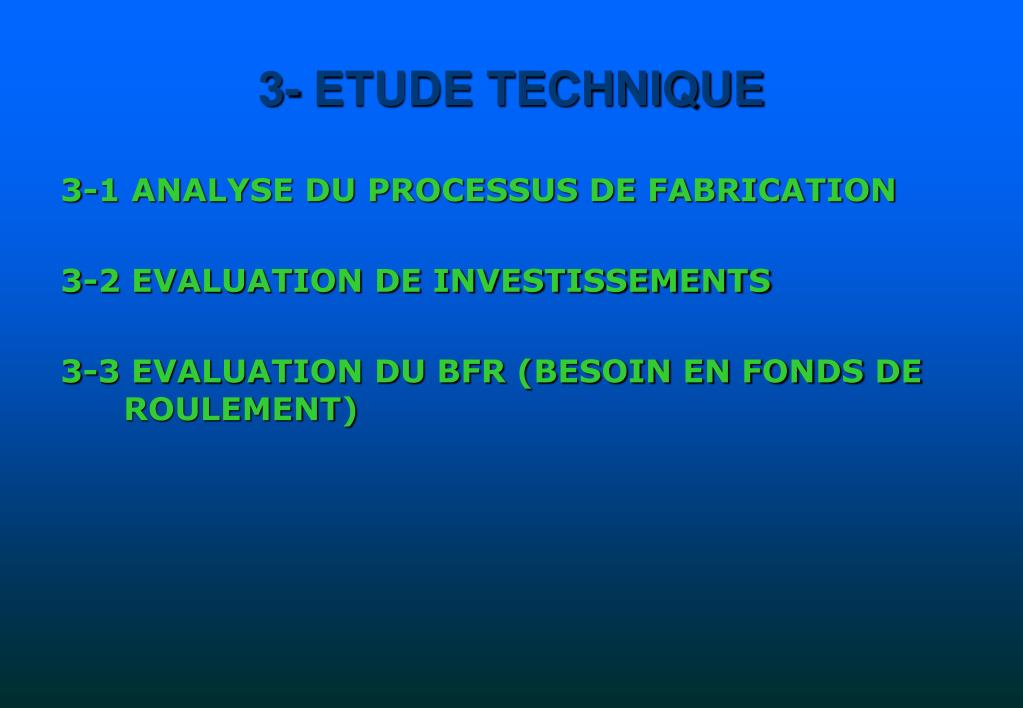 3- ETUDE TECHNIQUE

3-1 ANALYSE DU PROCESSUS DE FABRICATION

3-2 EVALUATION DE INVESTISSEMENTS

3-3 EVALUATION DU BFR (BESOIN EN FONDS DE ROULEMENT)